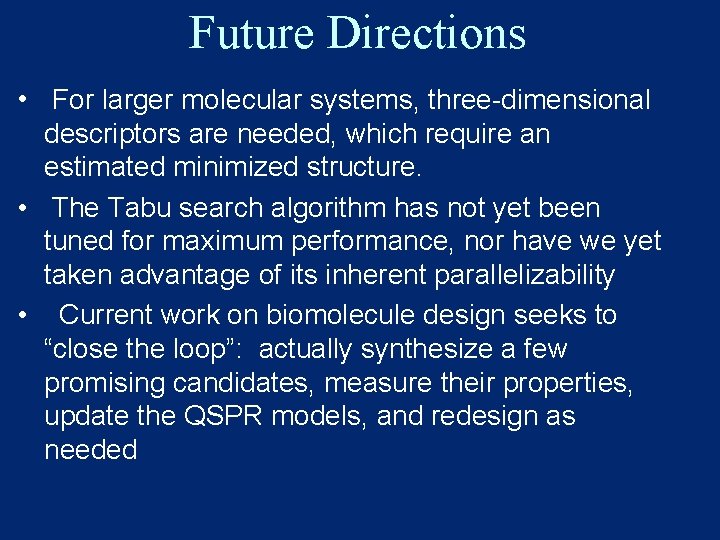 Future Directions

• For larger molecular systems, three-dimensional descriptors are needed, which require an estimated minimized structure.

• The Tabu search algorithm has not yet been tuned for maximum performance, nor have we yet taken advantage of its inherent parallelizability

• Current work on biomolecule design seeks to “close the loop”: actually synthesize a few promising candidates, measure their properties, update the QSPR models, and redesign as needed